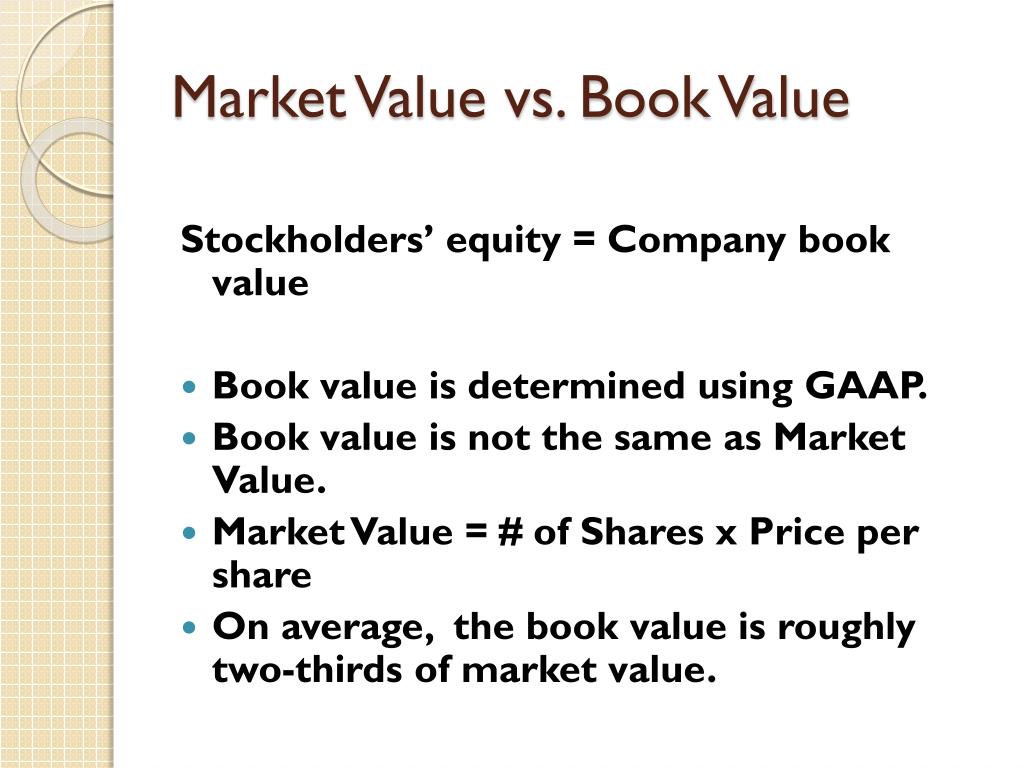 Market Value vs. Book Value

Stockholders’ equity = Company book value

- Book value is determined using GAAP.
- Book value is not the same as Market Value.
- Market Value = # of Shares x Price per share
- On average, the book value is roughly two-thirds of market value.